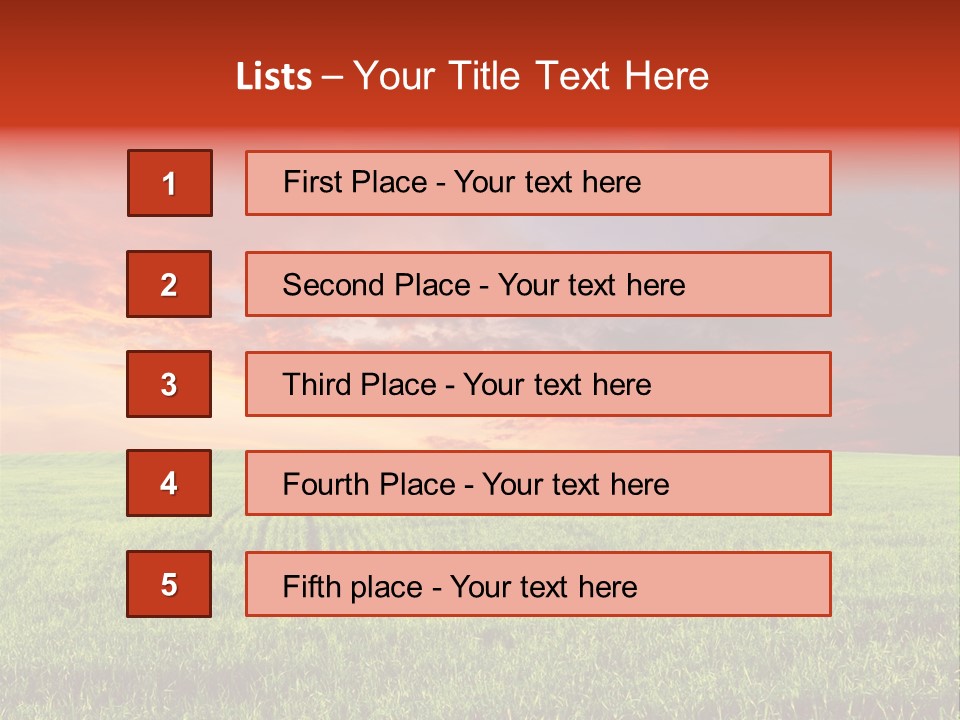 Lists – Your Title Text Here

1
First Place - Your text here

2
Second Place - Your text here

3
Third Place - Your text here

4
Fourth Place - Your text here

5
Fifth place - Your text here